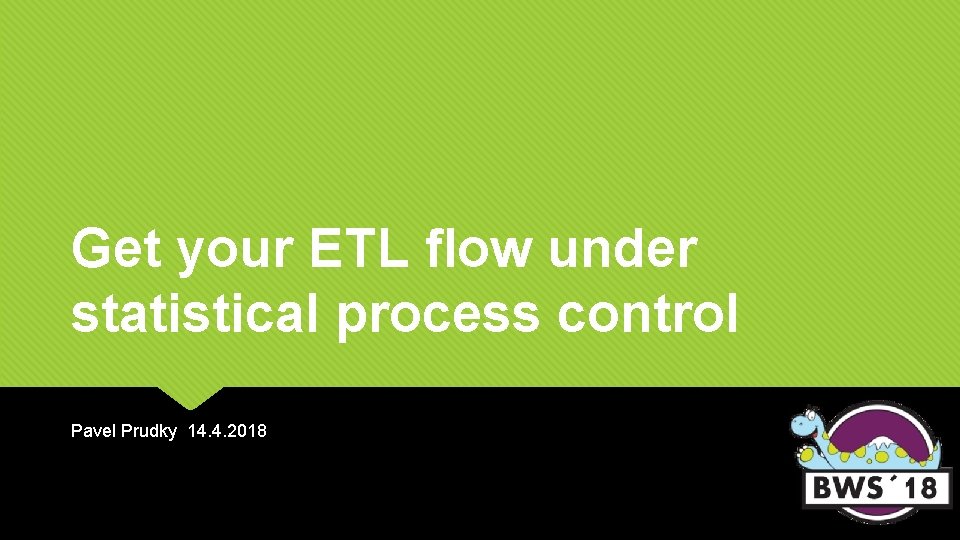 Get your ETL flow under statistical process control

Pavel Prudky 14.4.2018

BWS´18